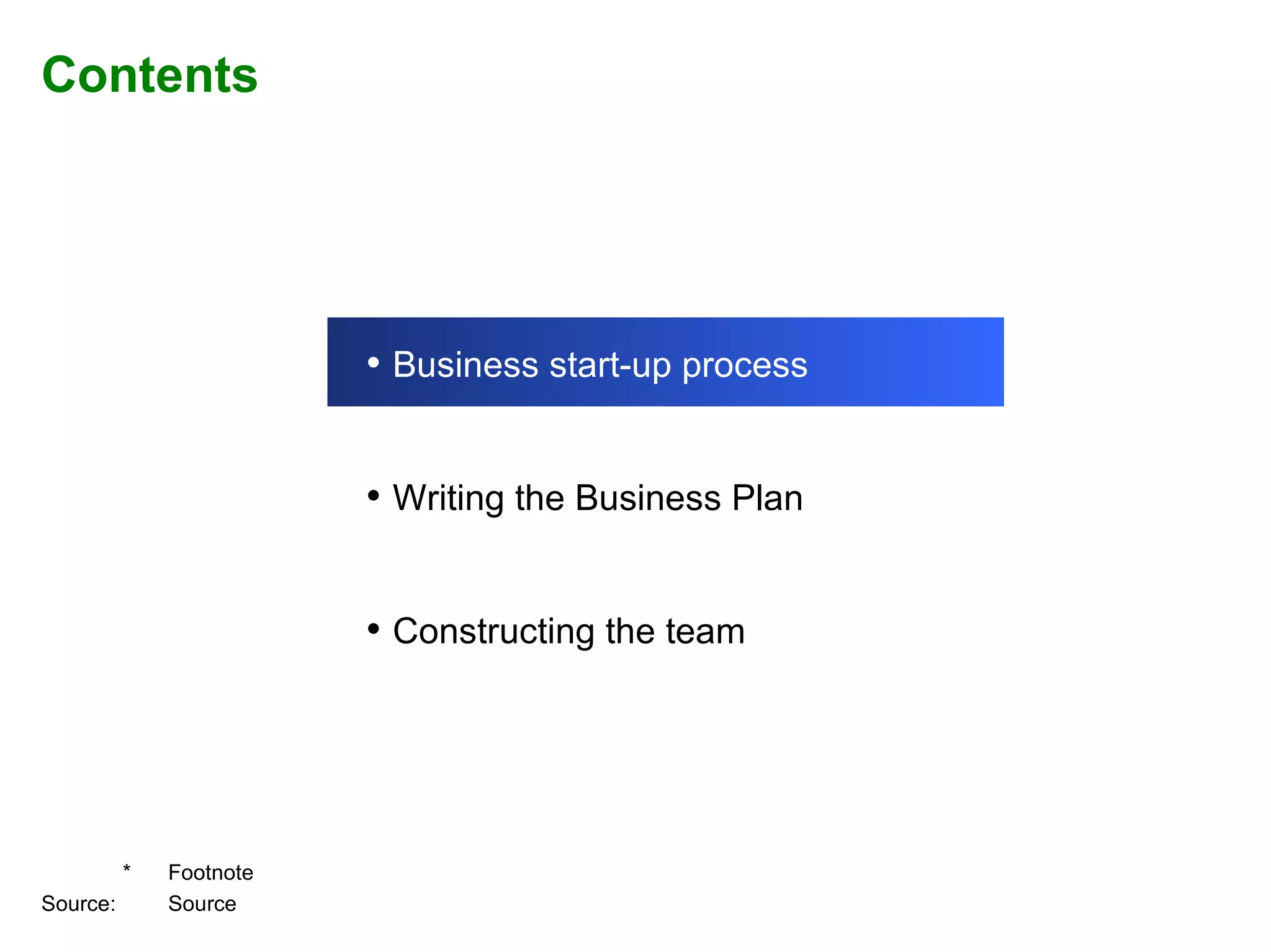 Contents

• Business start-up process

• Writing the Business Plan

• Constructing the team

* Footnote
Source: Source